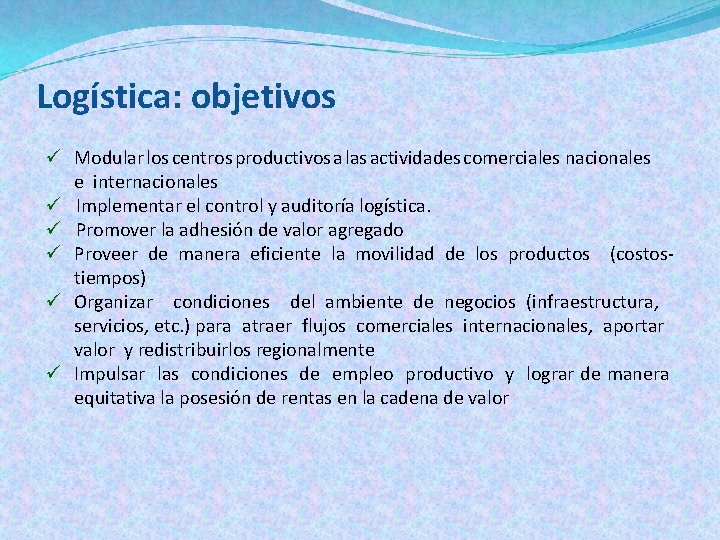 Logística: objetivos

✓ Modular los centros productivos a las actividades comerciales nacionales e internacionales
✓ Implementar el control y auditoría logística.
✓ Promover la adhesión de valor agregado
✓ Proveer de manera eficiente la movilidad de los productos (costos-tiempos)
✓ Organizar condiciones del ambiente de negocios (infraestructura, servicios, etc.) para atraer flujos comerciales internacionales, aportar valor y redistribuirlos regionalmente
✓ Impulsar las condiciones de empleo productivo y lograr de manera equitativa la posesión de rentas en la cadena de valor